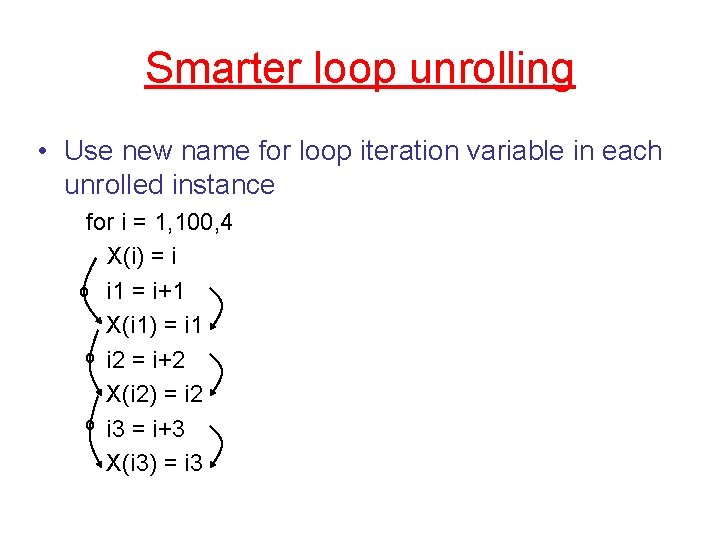 Smarter loop unrolling

• Use new name for loop iteration variable in each unrolled instance

for i = 1,100,4
X(i) = i
i1 = i+1
X(i1) = i1
i2 = i+2
X(i2) = i2
i3 = i+3
X(i3) = i3